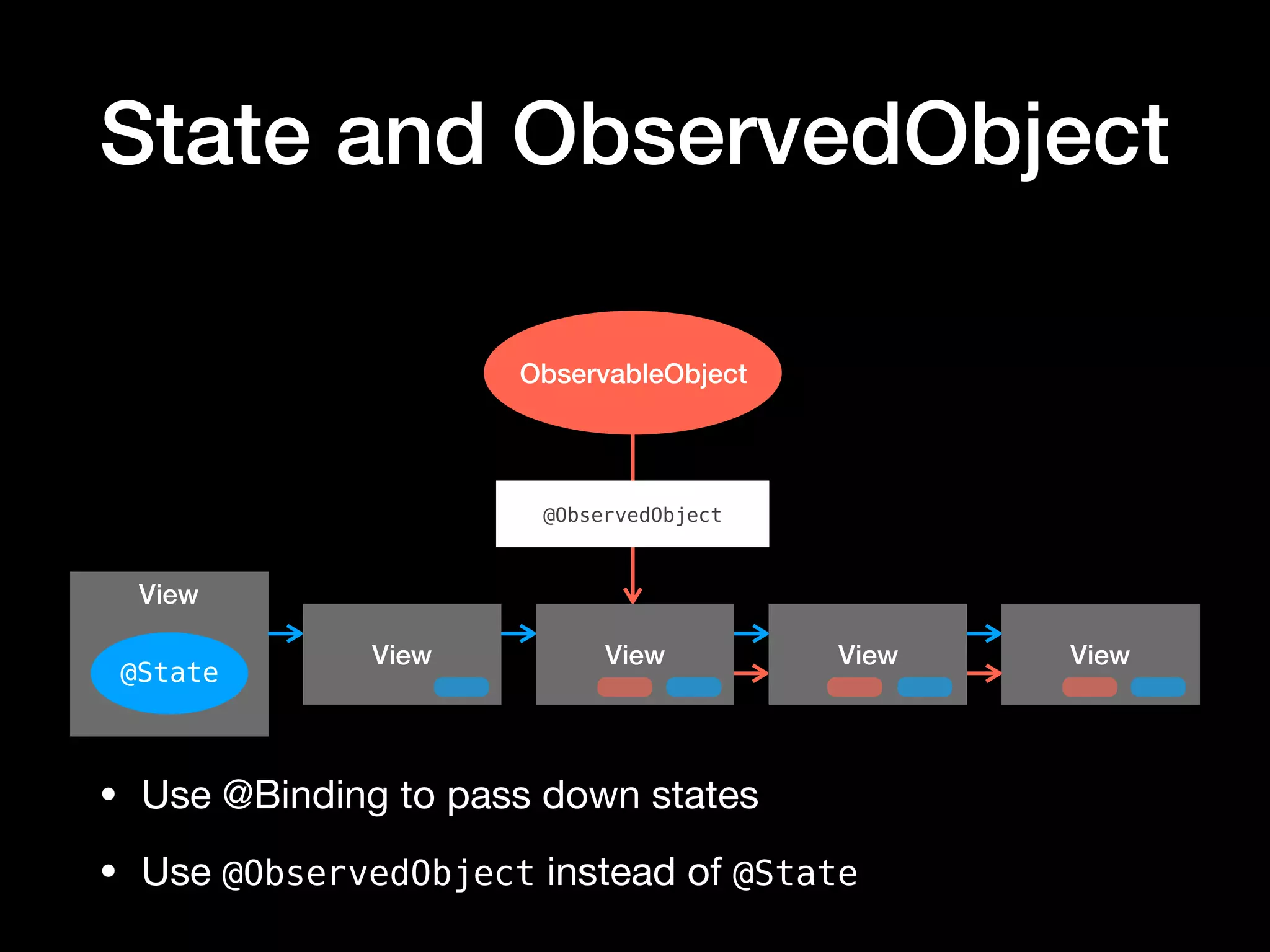 State and ObservedObject

ObservableObject

@ObservedObject

View

@State

View

View

View

View

• Use @Binding to pass down states

• Use @ObservedObject instead of @State